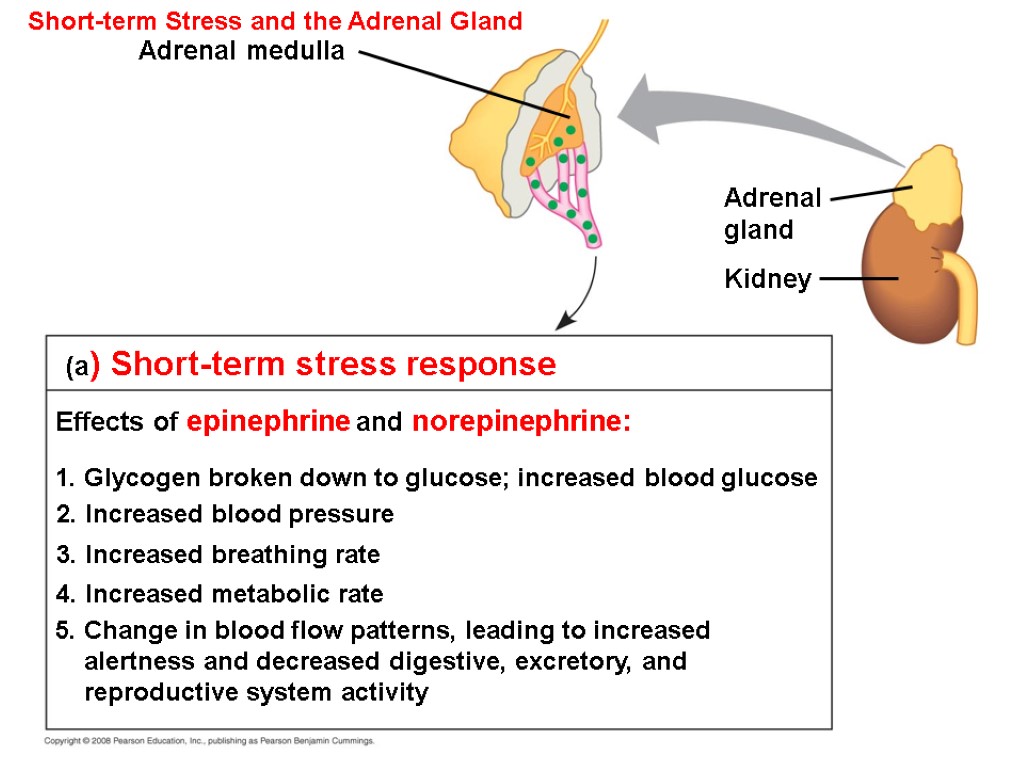 Short-term Stress and the Adrenal Gland

Adrenal medulla

Adrenal gland

Kidney

(a) Short-term stress response

Effects of epinephrine and norepinephrine:

1. Glycogen broken down to glucose; increased blood glucose
2. Increased blood pressure
3. Increased breathing rate
4. Increased metabolic rate
5. Change in blood flow patterns, leading to increased alertness and decreased digestive, excretory, and reproductive system activity

Copyright © 2008 Pearson Education, Inc., publishing as Pearson Benjamin Cummings.